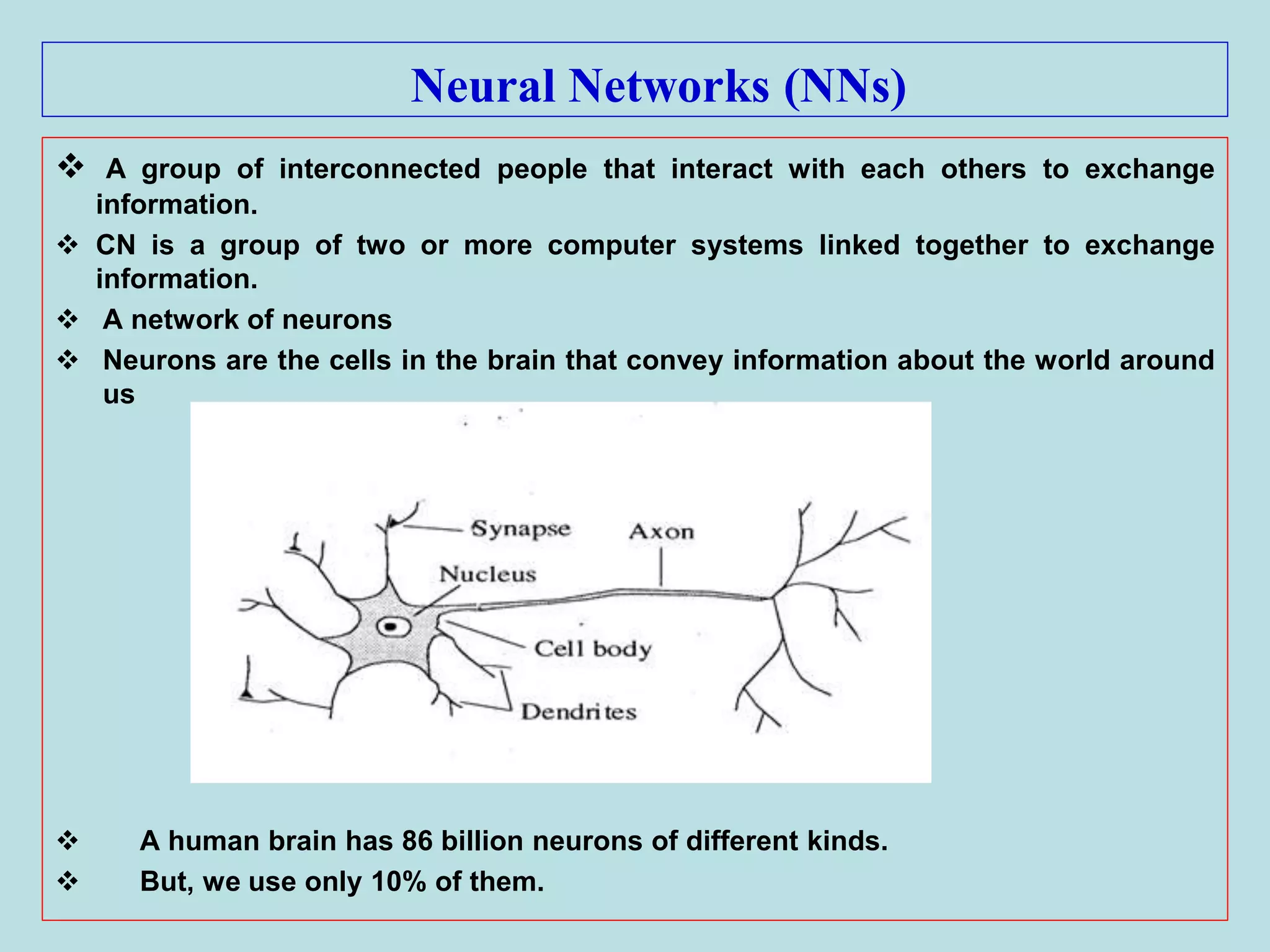 Neural Networks (NNs)

❖ A group of interconnected people that interact with each others to exchange information.

❖ CN is a group of two or more computer systems linked together to exchange information.

❖ A network of neurons

❖ Neurons are the cells in the brain that convey information about the world around us

Synapse
Axon
Nucleus
Cell body
Dendrites

❖ A human brain has 86 billion neurons of different kinds.

❖ But, we use only 10% of them.